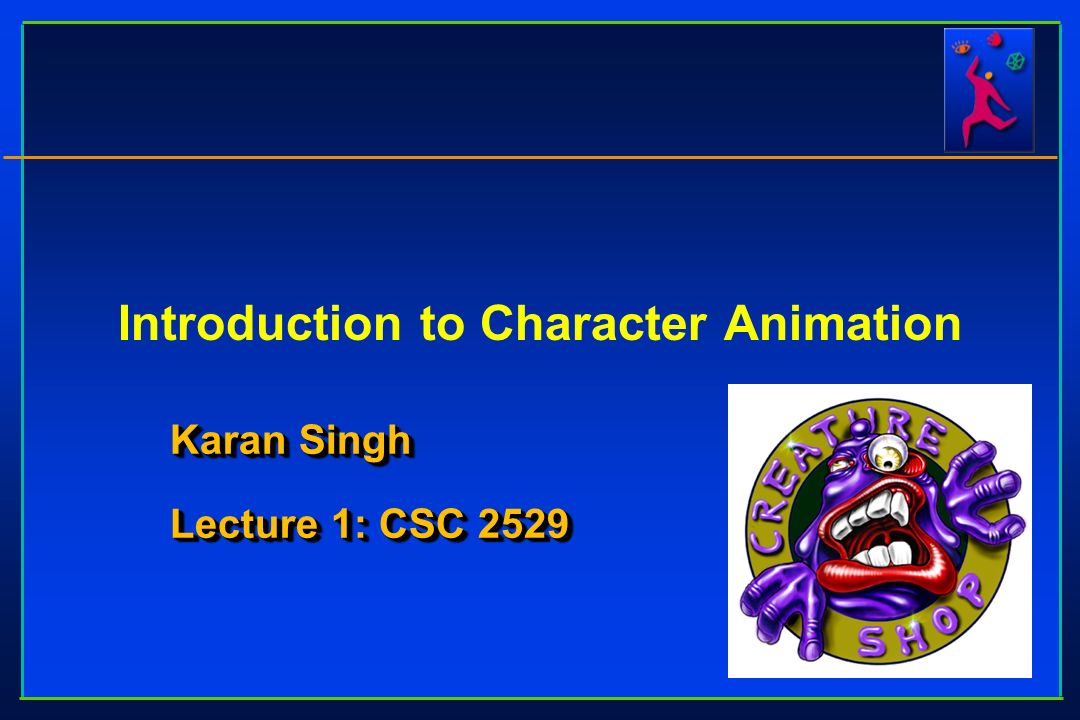 Introduction to Character Animation

Karan Singh

Lecture 1: CSC 2529

CREATURE SHOP